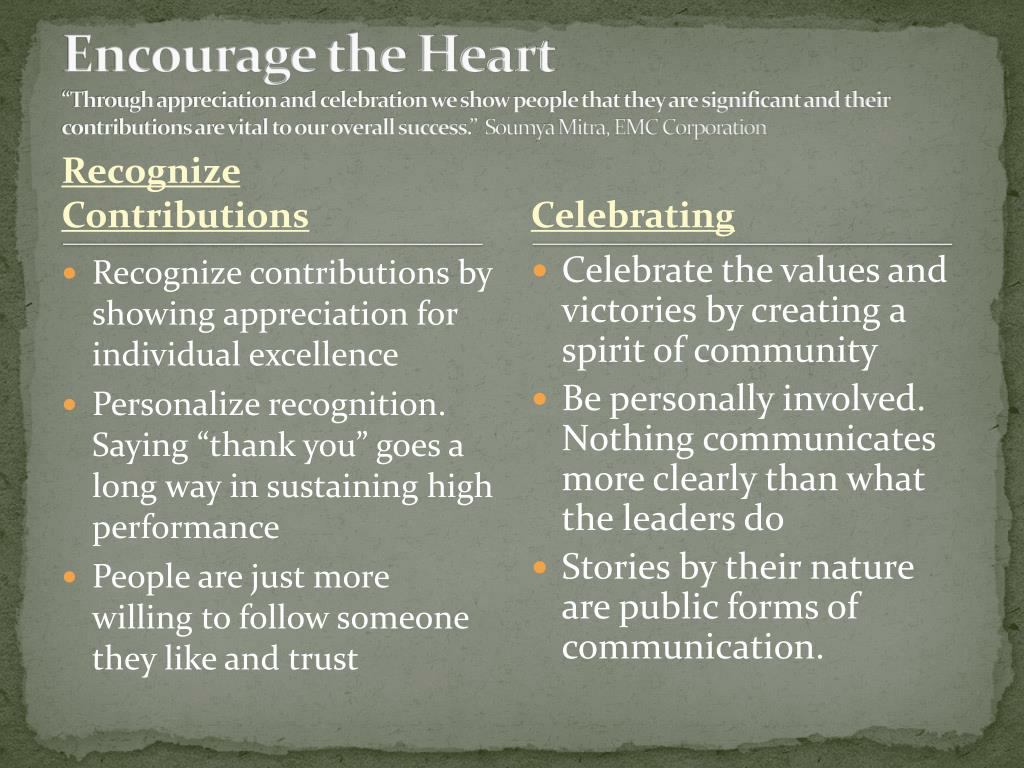 Encourage the Heart
“Through appreciation and celebration we show people that they are significant and their contributions are vital to our overall success.” Soumya Mitra, EMC Corporation

Recognize Contributions

- Recognize contributions by showing appreciation for individual excellence
- Personalize recognition. Saying “thank you” goes a long way in sustaining high performance
- People are just more willing to follow someone they like and trust

Celebrating

- Celebrate the values and victories by creating a spirit of community
- Be personally involved. Nothing communicates more clearly than what the leaders do
- Stories by their nature are public forms of communication.